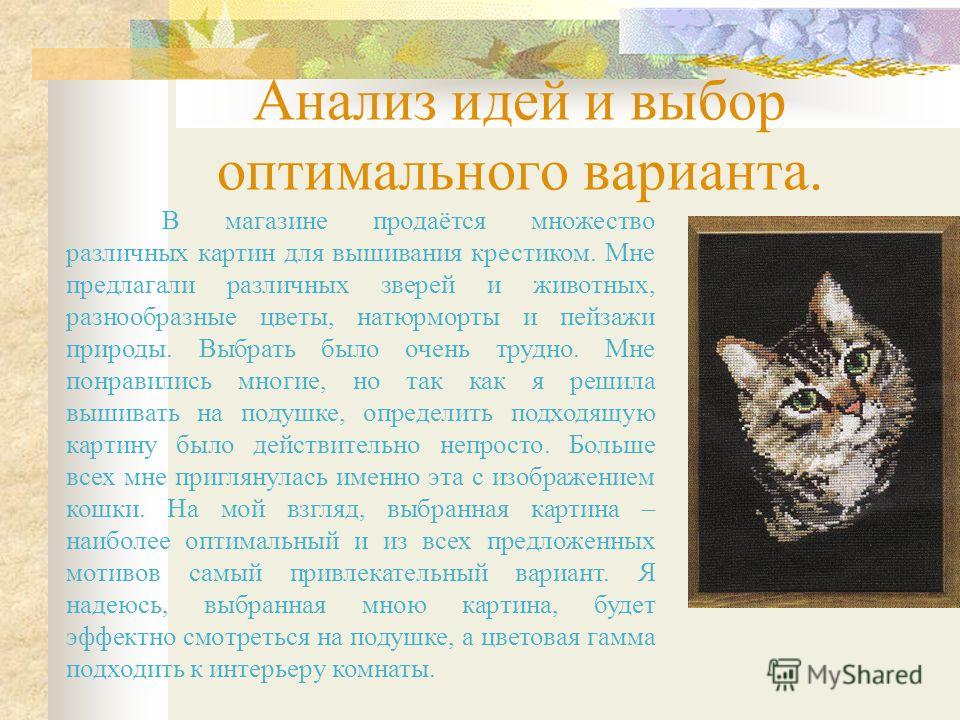 Анализ идей и выбор оптимального варианта.

В магазине продаётся множество различных картин для вышивания крестиком. Мне предлагали различных зверей и животных, разнообразные цветы, натюрморты и пейзажи природы. Выбрать было очень трудно. Мне понравились многие, но так как я решила вышивать на подушке, определить подходящую картину было действительно непросто. Больше всех мне приглянулась именно эта с изображением кошки. На мой взгляд, выбранная картина – наиболее оптимальный и из всех предложенных мотивов самый привлекательный вариант. Я надеюсь, выбранная мною картина, будет эффектно смотреться на подушке, а цветовая гамма подходить к интерьеру комнаты.

MyShared